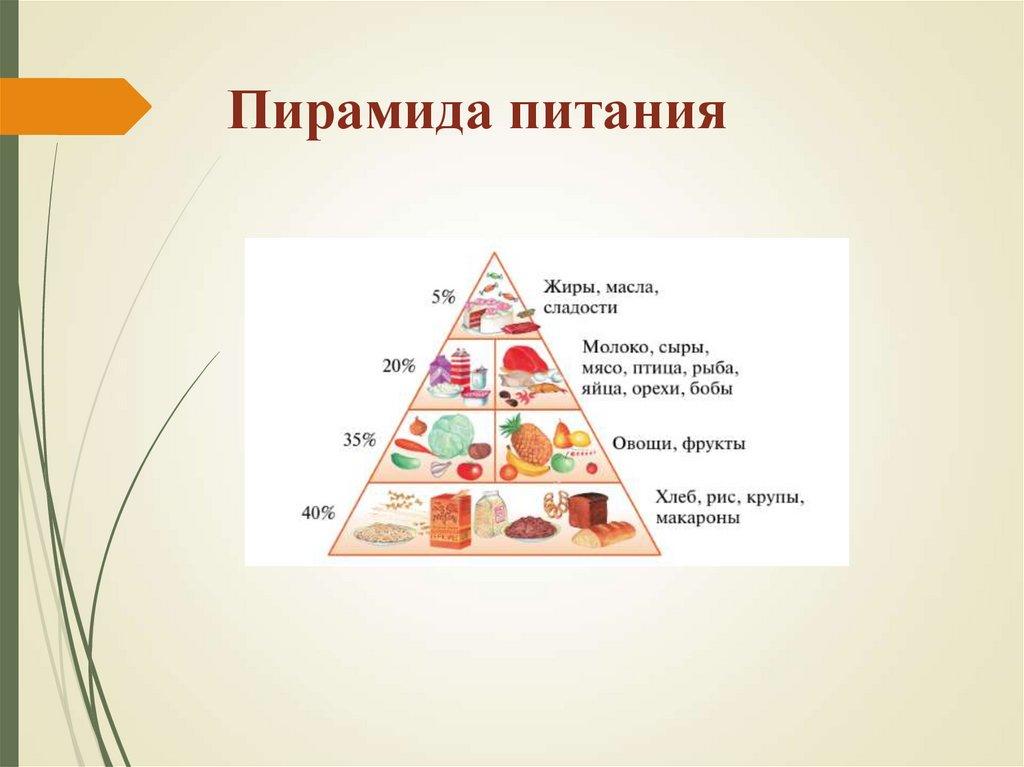 Пирамида питания

5%
Жиры, масла, сладости

20%
Молоко, сыры, мясо, птица, рыба, яйца, орехи, бобы

35%
Овощи, фрукты

40%
Хлеб, рис, крупы, макароны